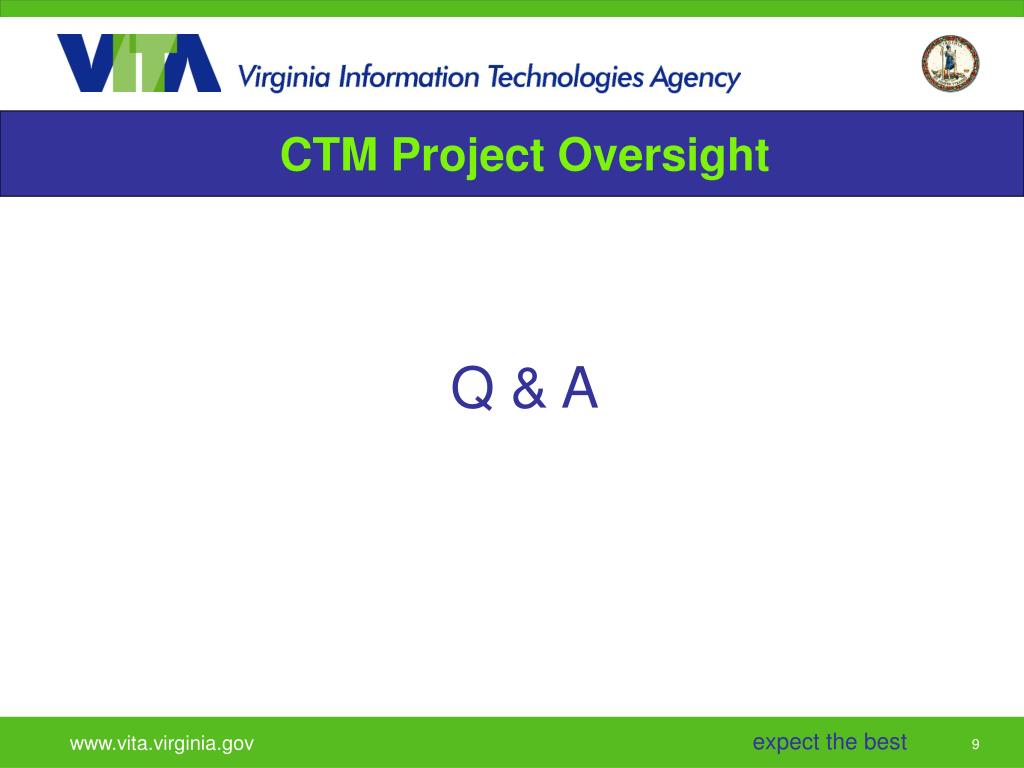 VITA Virginia Information Technologies Agency

CTM Project Oversight

Q & A

www.vita.virginia.gov

expect the best

9